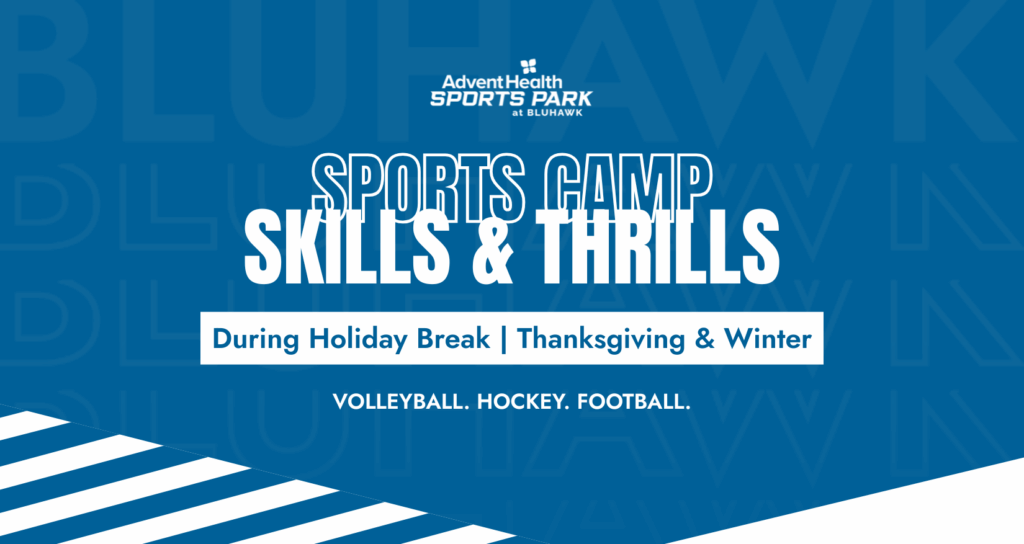 BLUHAWK

AdventHealth
SPORTS PARK
at BLUHAWK

SPORTS CAMP
SKILLS & THRILLS

During Holiday Break | Thanksgiving & Winter

VOLLEYBALL. HOCKEY. FOOTBALL.